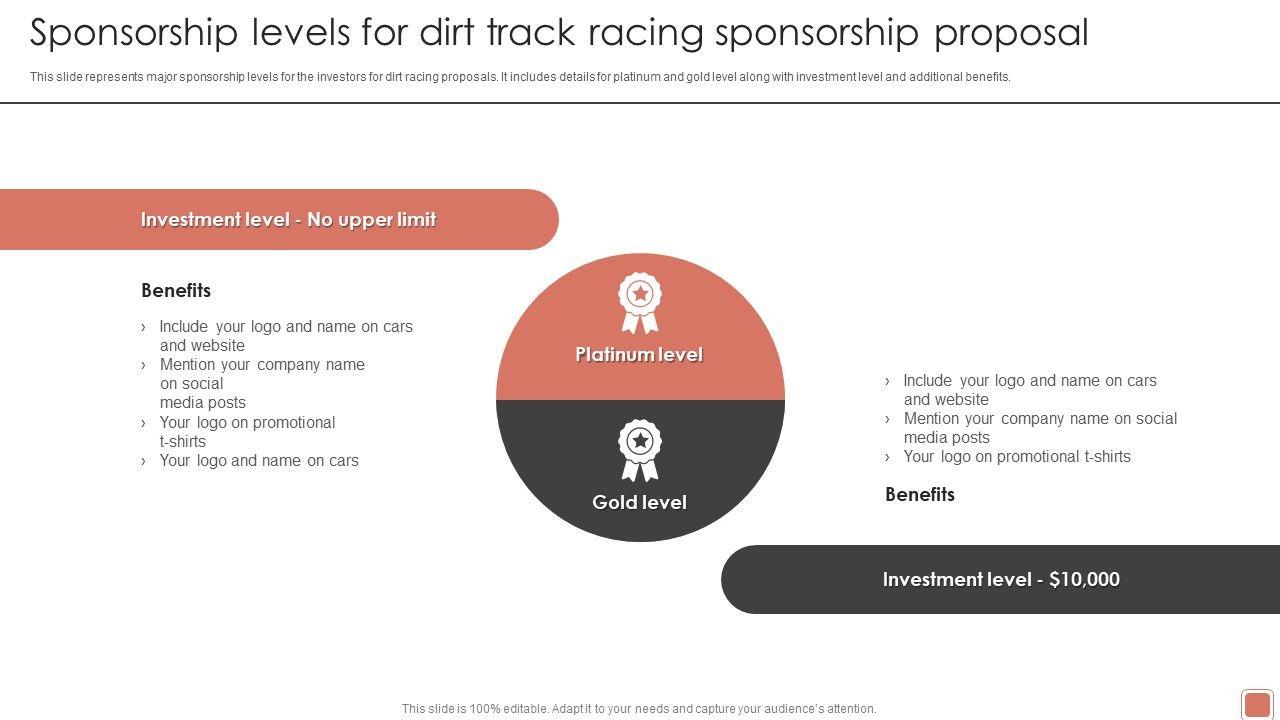 Sponsorship levels for dirt track racing sponsorship proposal

This slide represents major sponsorship levels for the investors for dirt racing proposals. It includes details for platinum and gold level along with investment level and additional benefits.

Investment level - No upper limit

Benefits

› Include your logo and name on cars and website
› Mention your company name on social media posts
› Your logo on promotional t-shirts
› Your logo and name on cars

Platinum level

Gold level

› Include your logo and name on cars and website
› Mention your company name on social media posts
› Your logo on promotional t-shirts

Benefits

Investment level - $10,000

This slide is 100% editable. Adapt it to your needs and capture your audience's attention.